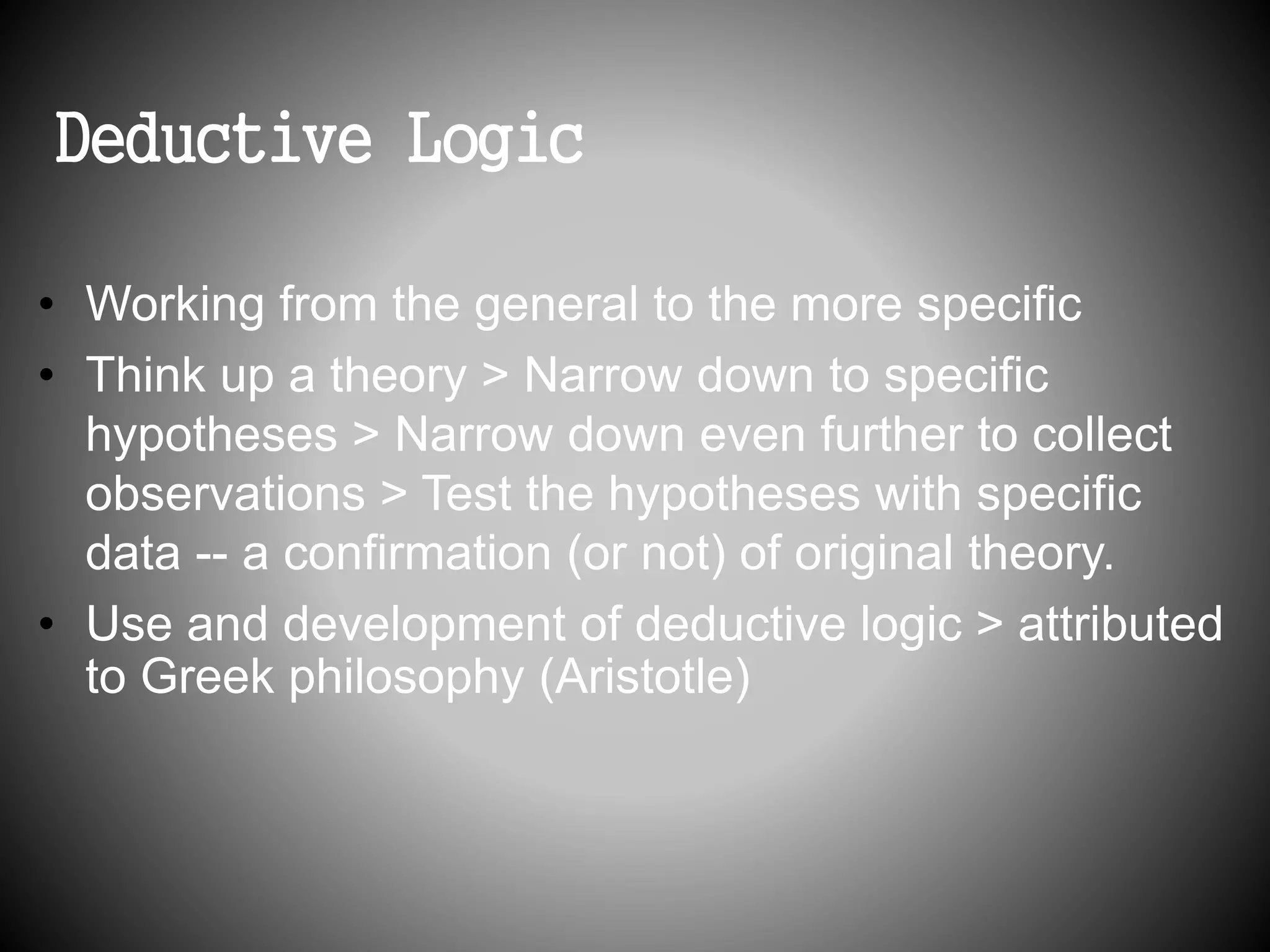 Deductive Logic

• Working from the general to the more specific
• Think up a theory > Narrow down to specific hypotheses > Narrow down even further to collect observations > Test the hypotheses with specific data -- a confirmation (or not) of original theory.
• Use and development of deductive logic > attributed to Greek philosophy (Aristotle)